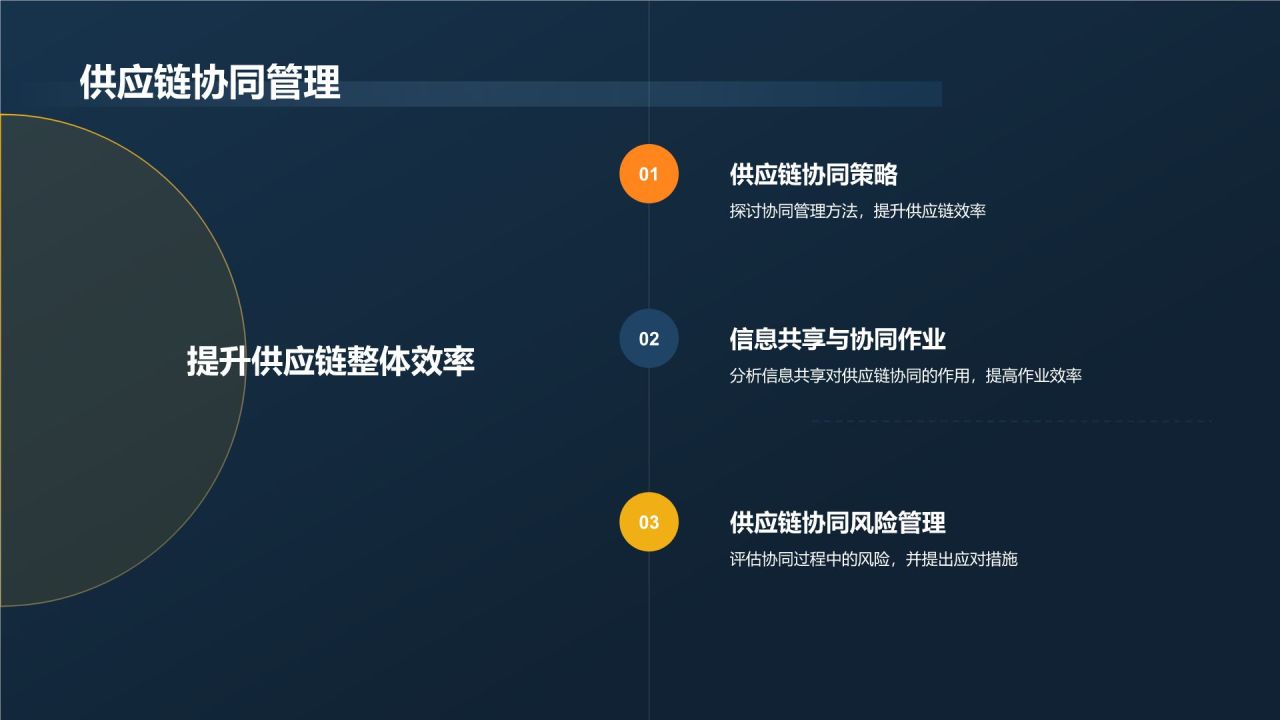 供应链协同管理

提升供应链整体效率

01

供应链协同策略

探讨协同管理方法，提升供应链效率

02

信息共享与协同作业

分析信息共享对供应链协同的作用，提高作业效率

03

供应链协同风险管理

评估协同过程中的风险，并提出应对措施